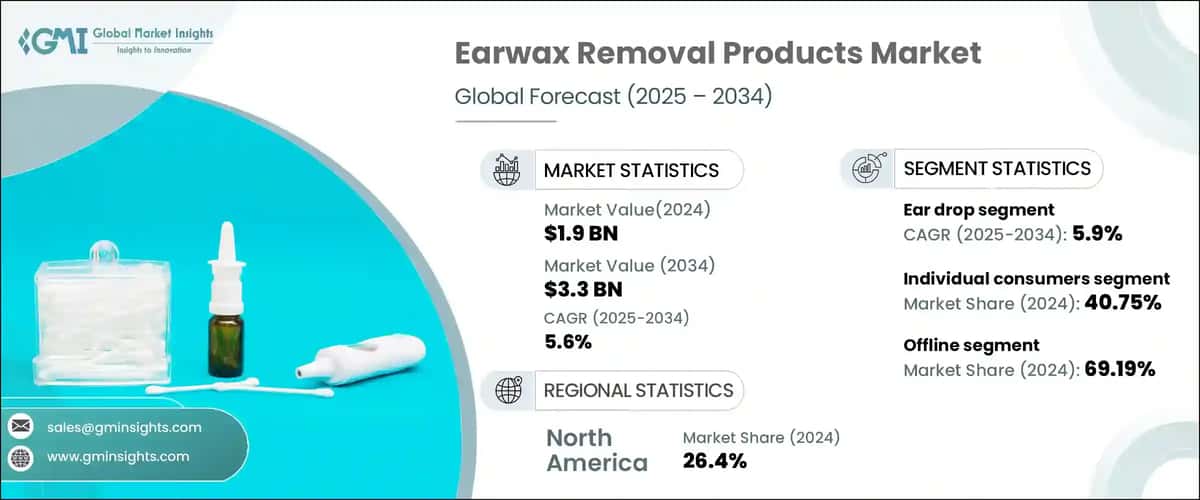 GMI Global Market Insights
Insights to Innovation

Earwax Removal Products Market
Global Forecast (2025 – 2034)

MARKET STATISTICS

Market Value(2024)
$1.9 BN

Market Value (2034)
$3.3 BN

CAGR (2025-2034)
5.6%

REGIONAL STATISTICS

North America
Market Share (2024)
26.4%

SEGMENT STATISTICS

Ear drop segment
CAGR (2025-2034): 5.9%

Individual consumers segment
Market Share (2024): 40.75%

Offline segment
Market Share (2024): 69.19%

sales@gminsights.com
www.gminsights.com